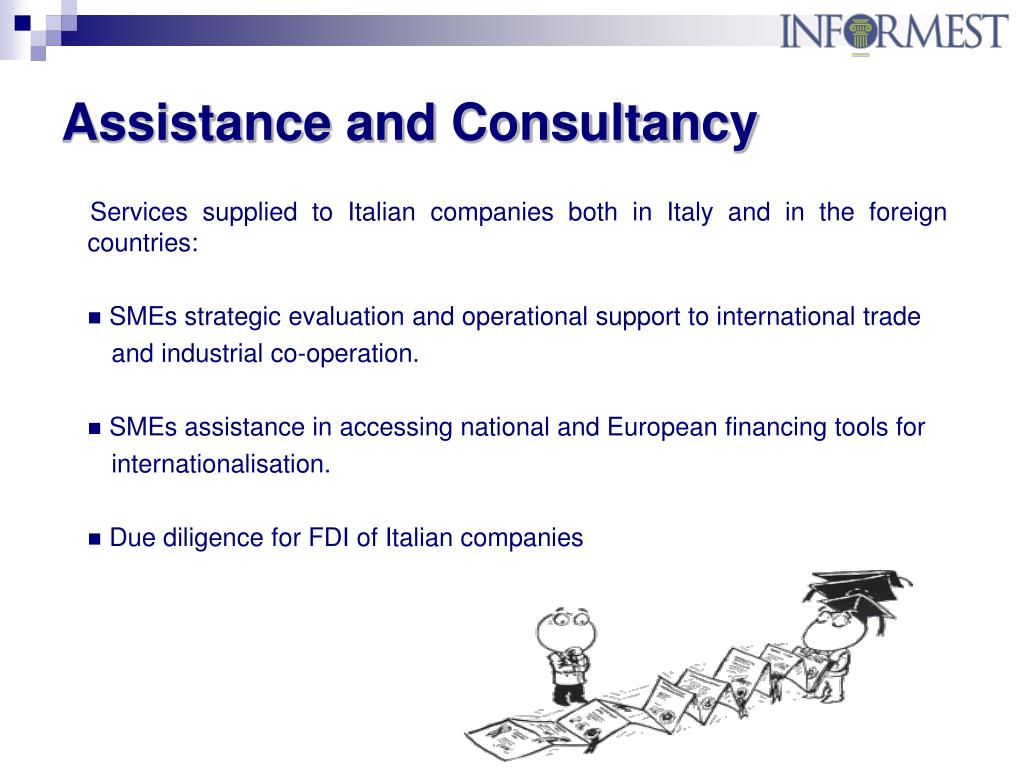 INFORMEST

Assistance and Consultancy

Services supplied to Italian companies both in Italy and in the foreign countries:

■ SMEs strategic evaluation and operational support to international trade and industrial co-operation.

■ SMEs assistance in accessing national and European financing tools for internationalisation.

■ Due diligence for FDI of Italian companies